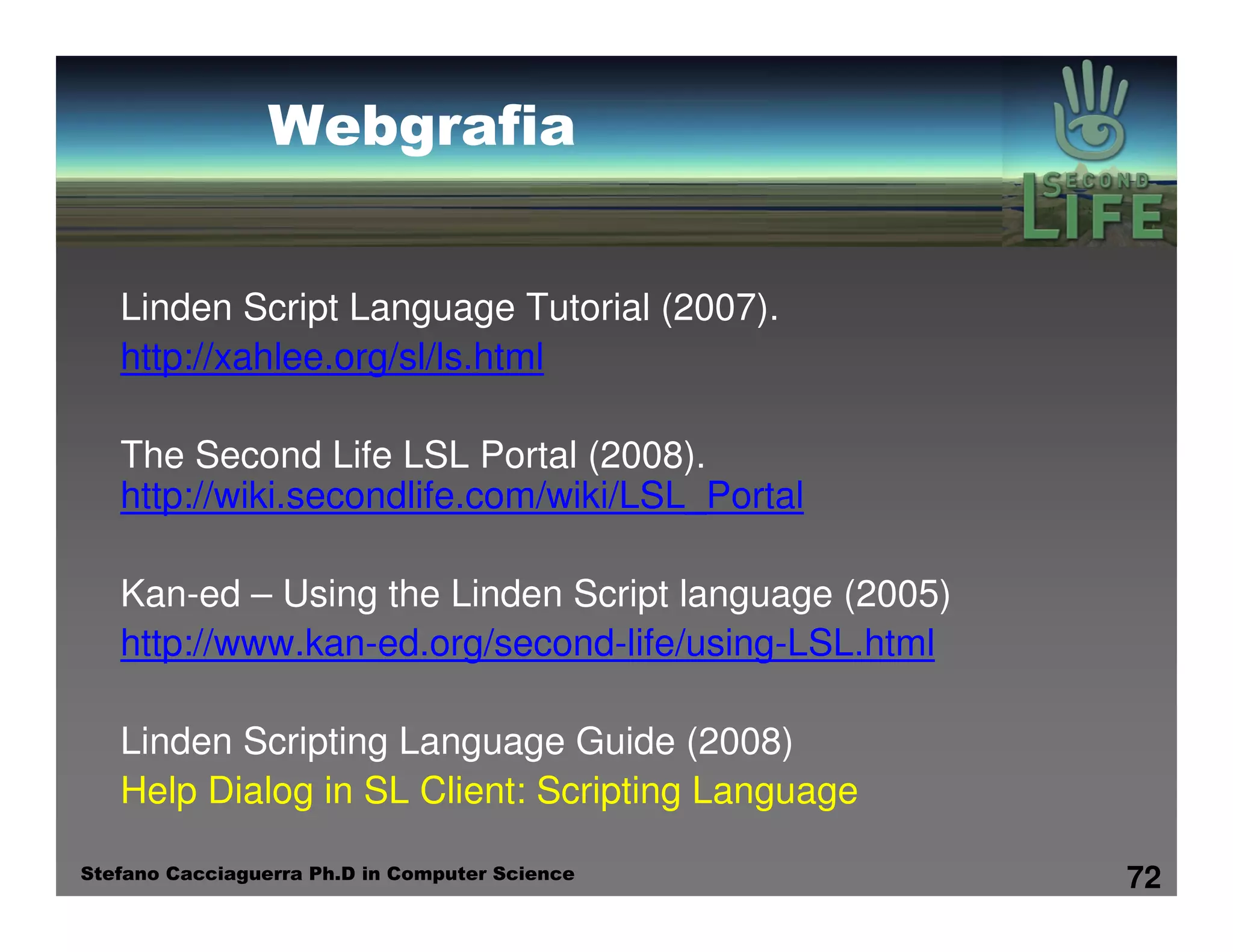 Webgrafia

SECOND LIFE

Linden Script Language Tutorial (2007).
http://xahlee.org/sl/ls.html

The Second Life LSL Portal (2008).
http://wiki.secondlife.com/wiki/LSL_Portal

Kan-ed – Using the Linden Script language (2005)
http://www.kan-ed.org/second-life/using-LSL.html

Linden Scripting Language Guide (2008)
Help Dialog in SL Client: Scripting Language

Stefano Cacciaguerra Ph.D in Computer Science

72